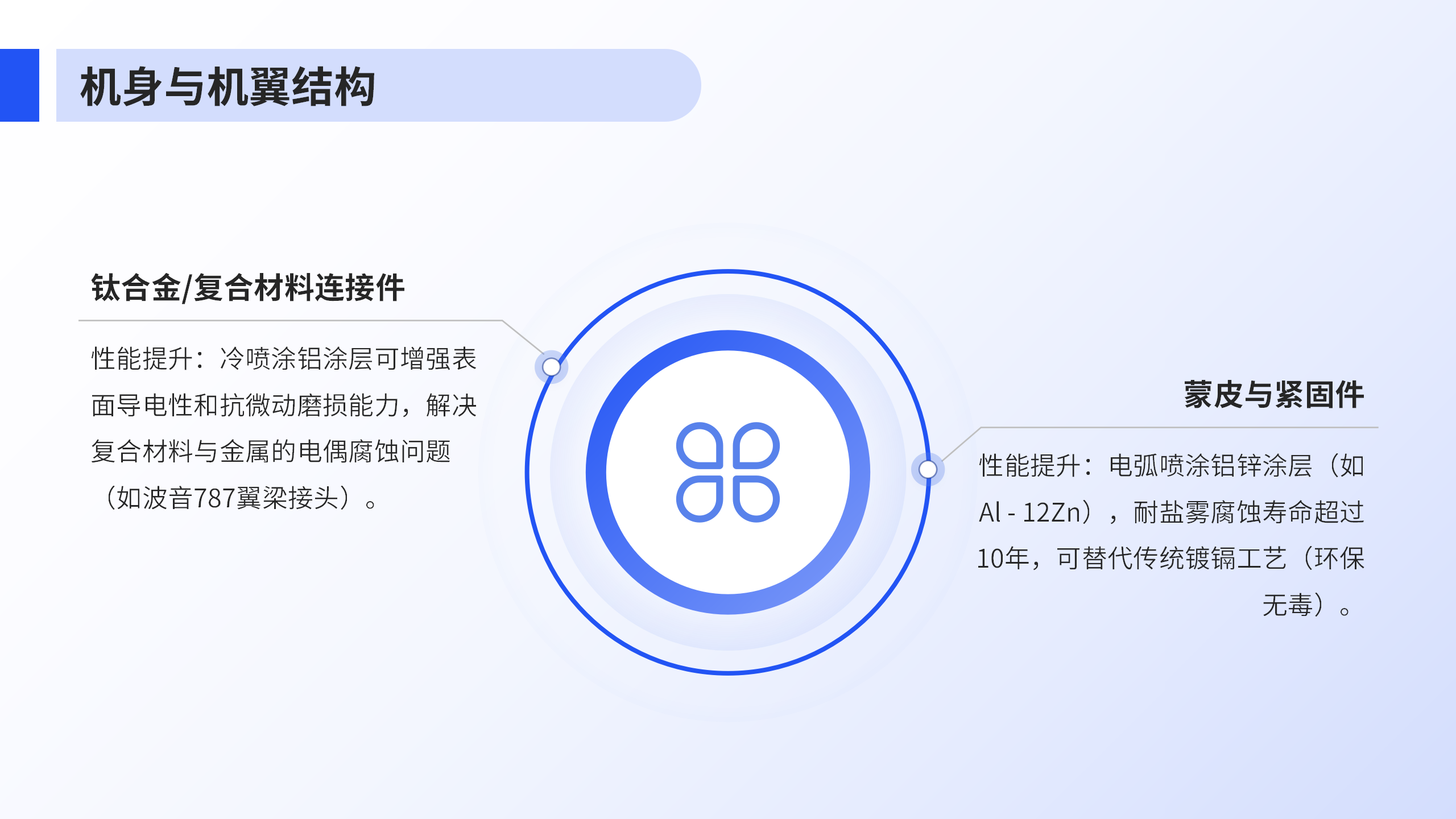 机身与机翼结构

钛合金/复合材料连接件

性能提升：冷喷涂铝涂层可增强表面导电性和抗微动磨损能力，解决复合材料与金属的电偶腐蚀问题（如波音787翼梁接头）。

蒙皮与紧固件

性能提升：电弧喷涂铝锌涂层（如Al - 12Zn），耐盐雾腐蚀寿命超过10年，可替代传统镀镉工艺（环保无毒）。